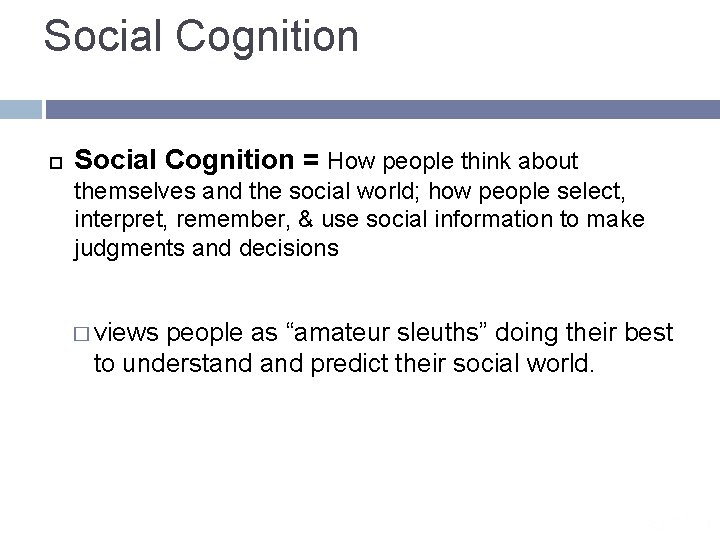 Social Cognition

Social Cognition = How people think about themselves and the social world; how people select, interpret, remember, & use social information to make judgments and decisions

views people as “amateur sleuths” doing their best to understand and predict their social world.